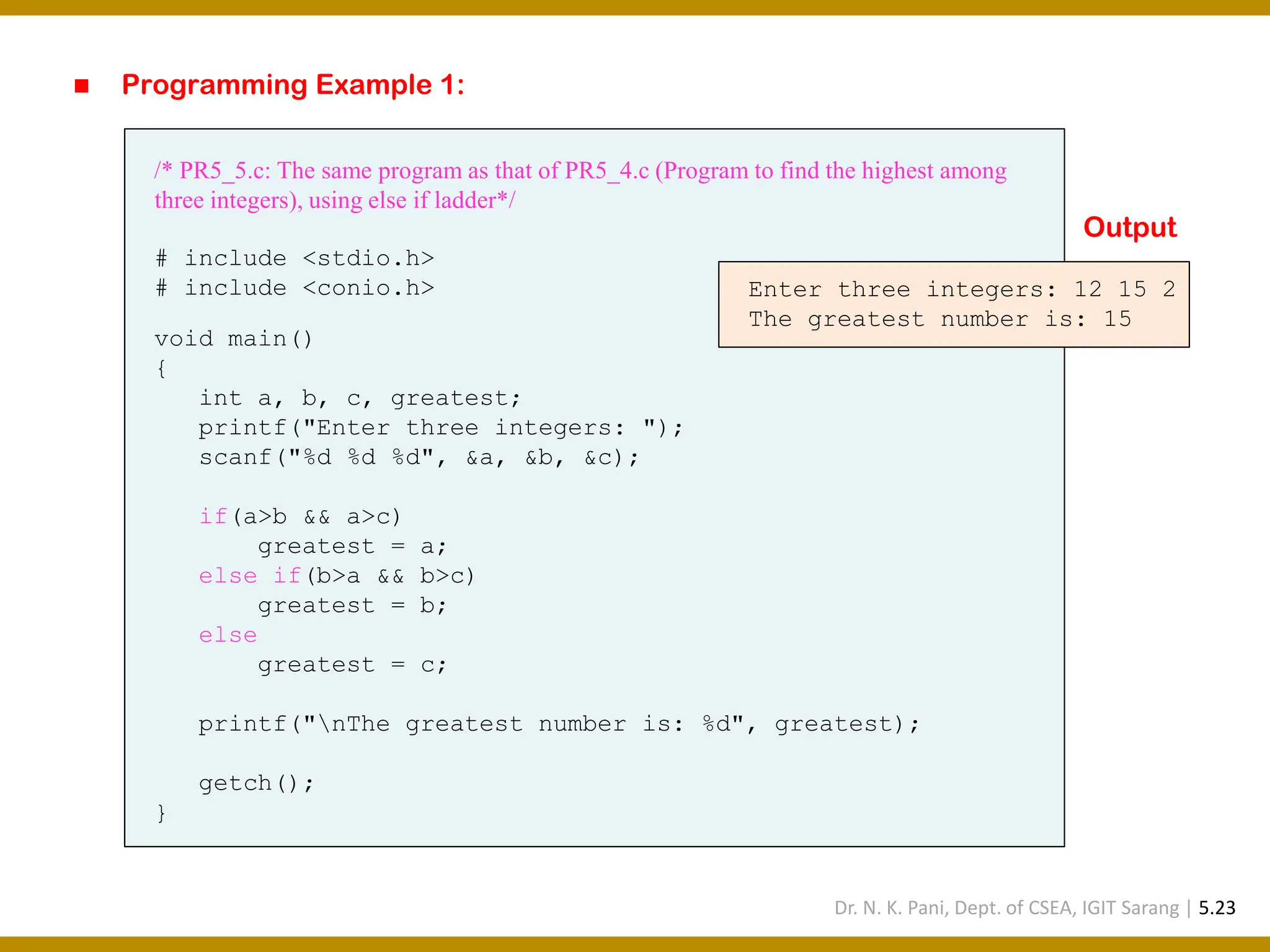 Programming Example 1:

/* PR5_5.c: The same program as that of PR5_4.c (Program to find the highest among three integers), using else if ladder*/

# include <stdio.h>
# include <conio.h>

void main()
{
int a, b, c, greatest;
printf("Enter three integers: ");
scanf("%d %d %d", &a, &b, &c);

if(a>b && a>c)
greatest = a;
else if(b>a && b>c)
greatest = b;
else
greatest = c;

printf("\nThe greatest number is: %d", greatest);

getch();
}

Output

Enter three integers: 12 15 2
The greatest number is: 15

Dr. N. K. Pani, Dept. of CSEA, IGIT Sarang | 5.23